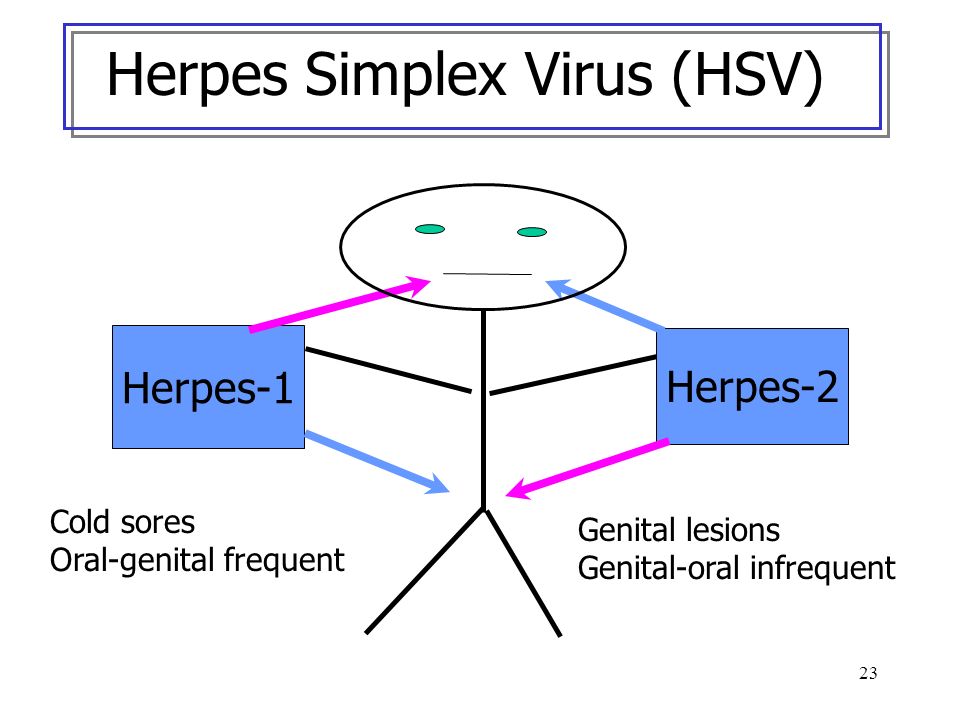 Herpes Simplex Virus (HSV)

Herpes-1

Herpes-2

Cold sores
Oral-genital frequent

Genital lesions
Genital-oral infrequent

23